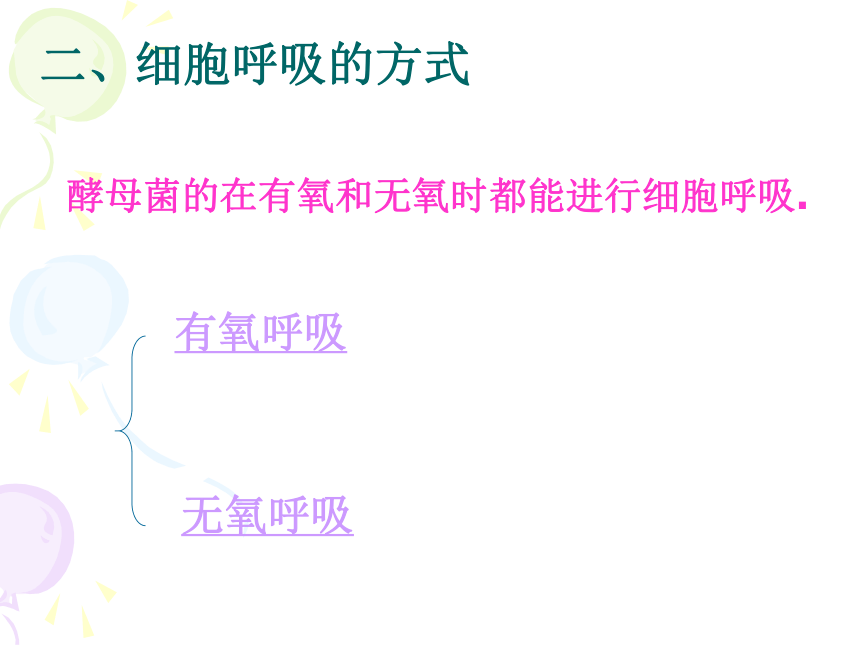 二、细胞呼吸的方式

酵母菌的在有氧和无氧时都能进行细胞呼吸.

有氧呼吸

无氧呼吸